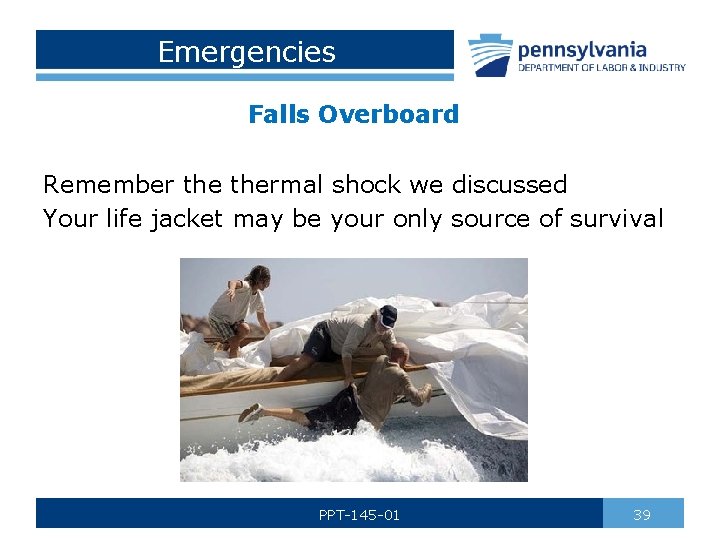 Emergencies

pennsylvania
DEPARTMENT OF LABOR & INDUSTRY

Falls Overboard

Remember the thermal shock we discussed
Your life jacket may be your only source of survival

PPT-145-01

39